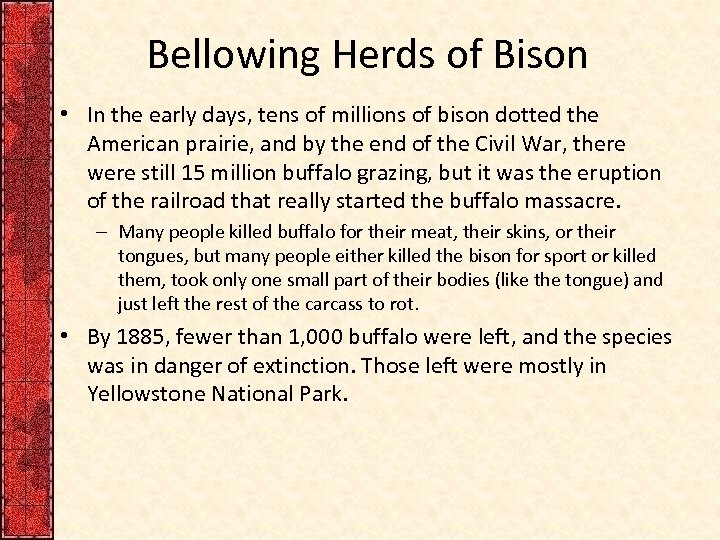 Bellowing Herds of Bison

• In the early days, tens of millions of bison dotted the American prairie, and by the end of the Civil War, there were still 15 million buffalo grazing, but it was the eruption of the railroad that really started the buffalo massacre.

– Many people killed buffalo for their meat, their skins, or their tongues, but many people either killed the bison for sport or killed them, took only one small part of their bodies (like the tongue) and just left the rest of the carcass to rot.

• By 1885, fewer than 1,000 buffalo were left, and the species was in danger of extinction. Those left were mostly in Yellowstone National Park.